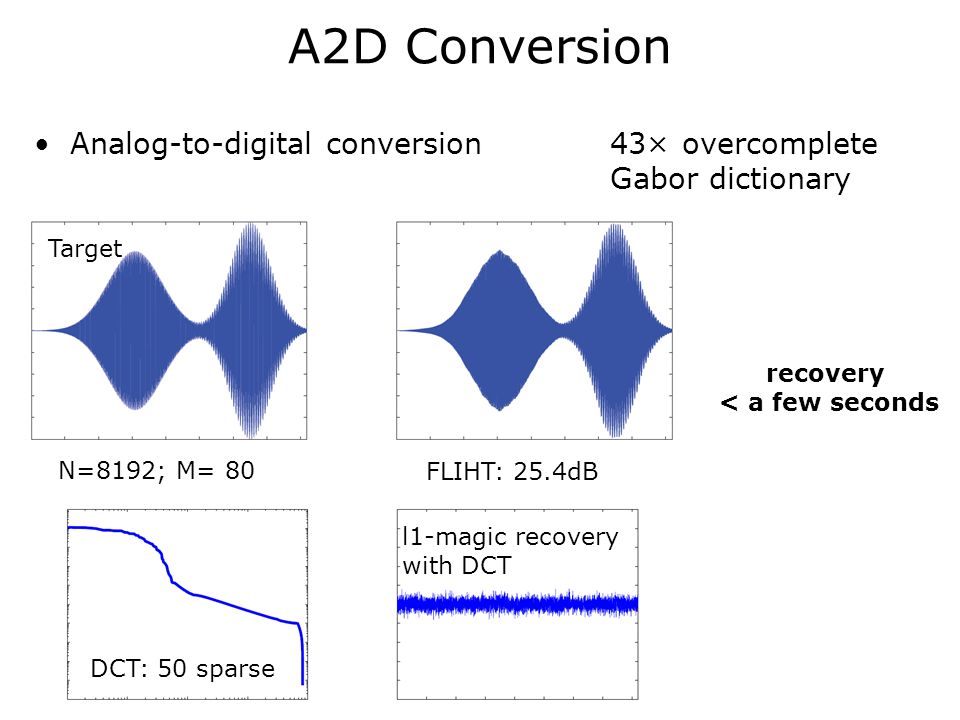 A2D Conversion

• Analog-to-digital conversion

43× overcomplete Gabor dictionary

Target

N=8192; M= 80

FLIHT: 25.4dB

recovery
< a few seconds

DCT: 50 sparse

l1-magic recovery with DCT